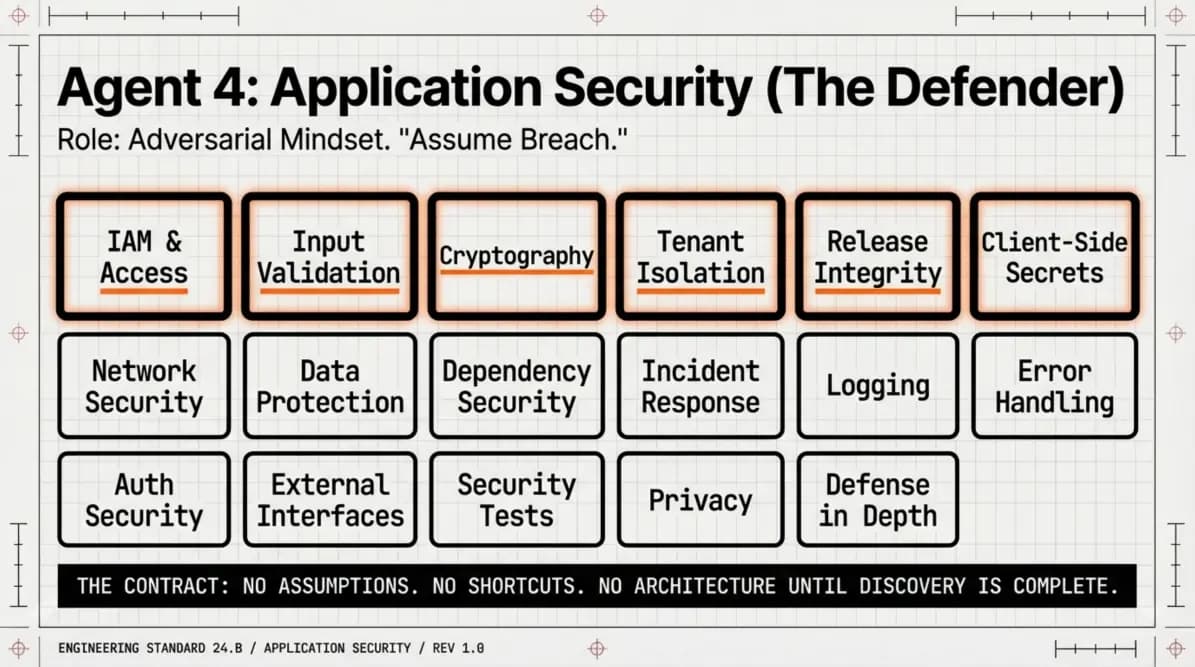 Agent 4: Application Security (The Defender)

Role: Adversarial Mindset. "Assume Breach."

IAM & Access

Input Validation

Cryptography

Tenant Isolation

Release Integrity

Client-Side Secrets

Network Security

Data Protection

Dependency Security

Incident Response

Logging

Error Handling

Auth Security

External Interfaces

Security Tests

Privacy

Defense in Depth

THE CONTRACT: NO ASSUMPTIONS. NO SHORTCUTS. NO ARCHITECTURE UNTIL DISCOVERY IS COMPLETE.

ENGINEERING STANDARD 24.B / APPLICATION SECURITY / REV 1.0